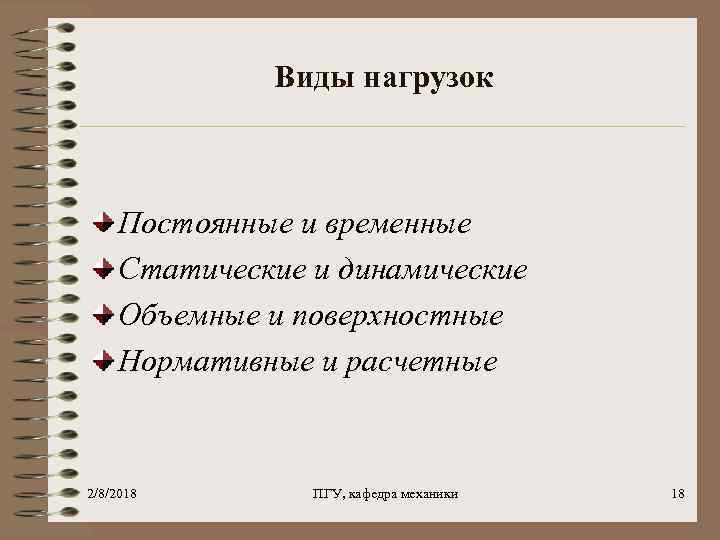 Виды нагрузок

Постоянные и временные
Статические и динамические
Объемные и поверхностные
Нормативные и расчетные

2/8/2018

ПГУ, кафедра механики

18